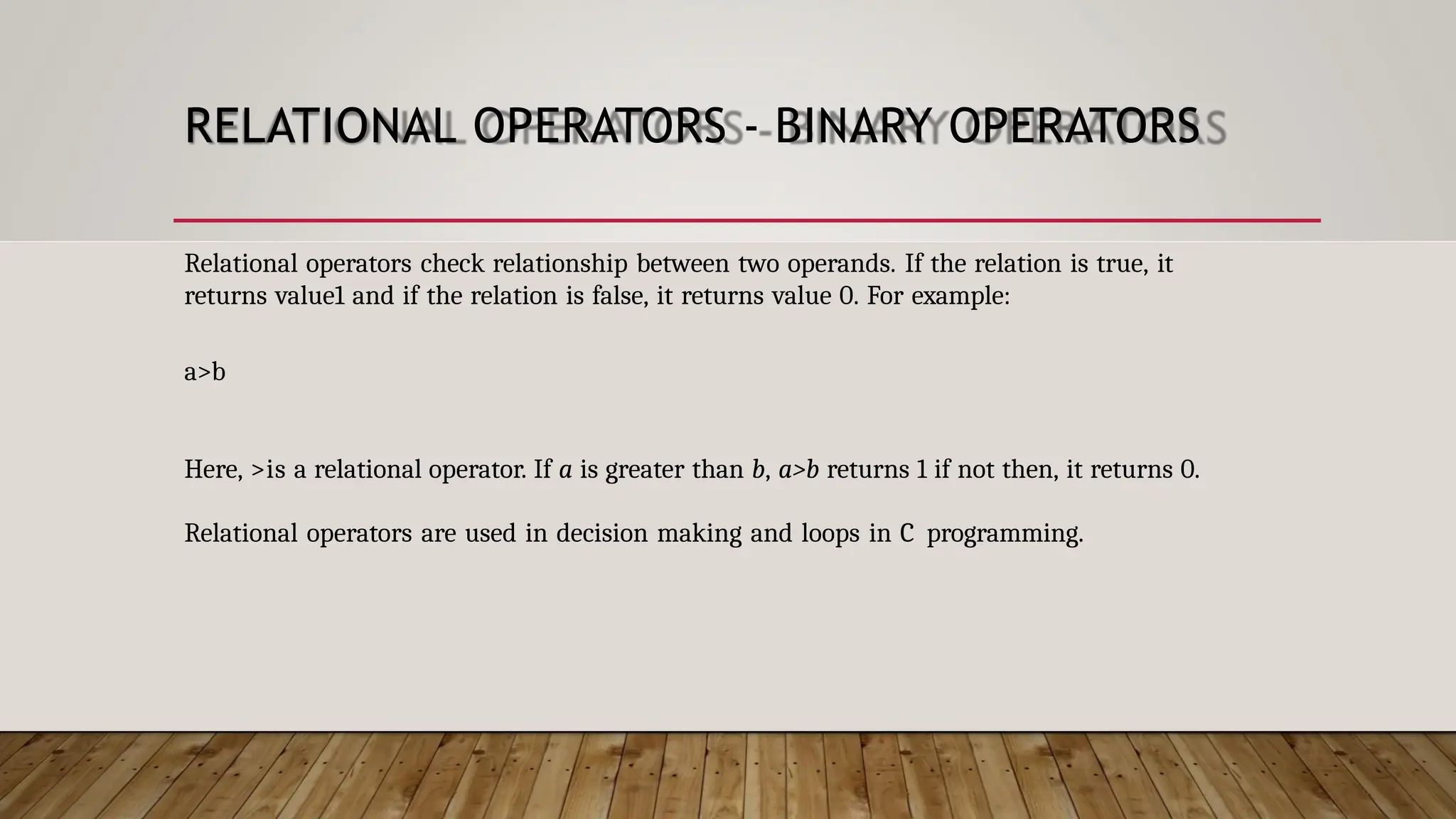 RELATIONAL OPERATORS - BINARY OPERATORS

Relational operators check relationship between two operands. If the relation is true, it returns value1 and if the relation is false, it returns value 0. For example:

a>b

Here, >is a relational operator. If a is greater than b, a>b returns 1 if not then, it returns 0.

Relational operators are used in decision making and loops in C programming.